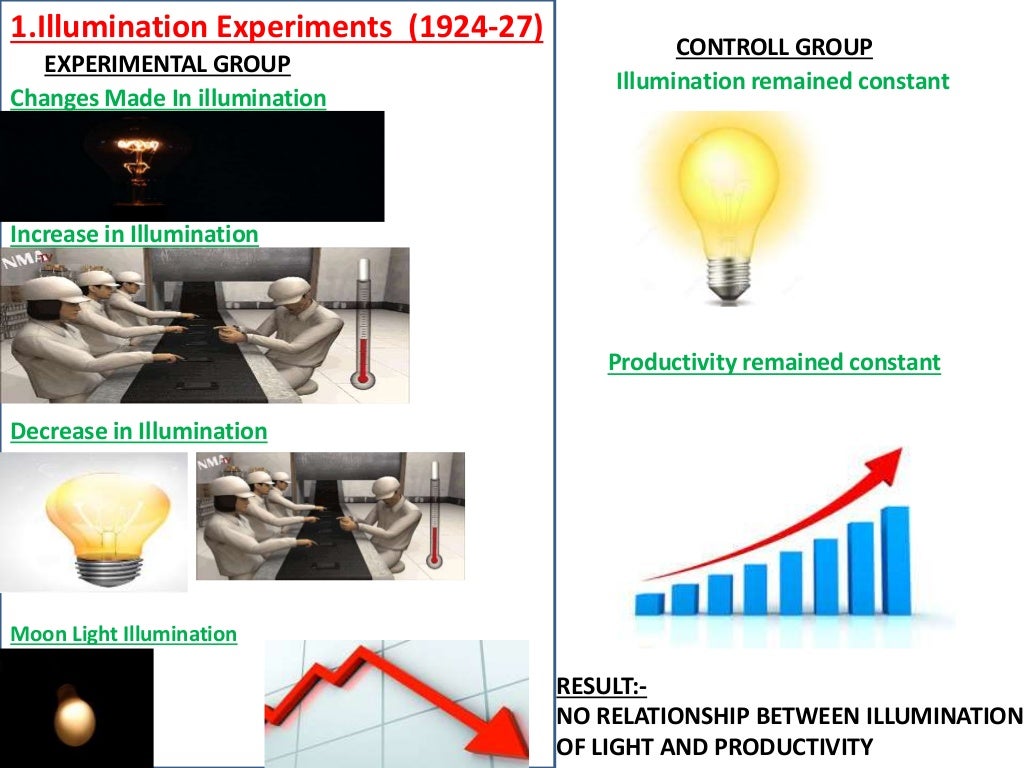 1.Illumination Experiments (1924-27)

EXPERIMENTAL GROUP

Changes Made In illumination

Increase in Illumination

NMA

Decrease in Illumination

NMA

Moon Light Illumination

CONTROLL GROUP

Illumination remained constant

Productivity remained constant

RESULT:-

NO RELATIONSHIP BETWEEN ILLUMINATION OF LIGHT AND PRODUCTIVITY